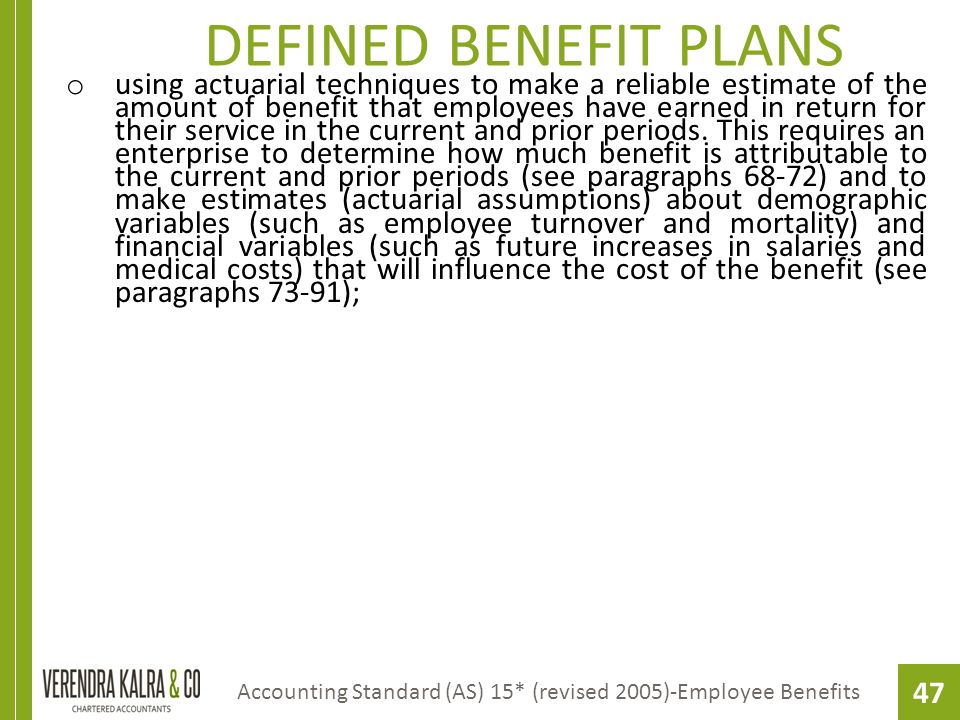 DEFINED BENEFIT PLANS

o using actuarial techniques to make a reliable estimate of the amount of benefit that employees have earned in return for their service in the current and prior periods. This requires an enterprise to determine how much benefit is attributable to the current and prior periods (see paragraphs 68-72) and to make estimates (actuarial assumptions) about demographic variables (such as employee turnover and mortality) and financial variables (such as future increases in salaries and medical costs) that will influence the cost of the benefit (see paragraphs 73-91);

VERENDRA KALRA & CO
CHARTERED ACCOUNTANTS

Accounting Standard (AS) 15* (revised 2005)-Employee Benefits

47